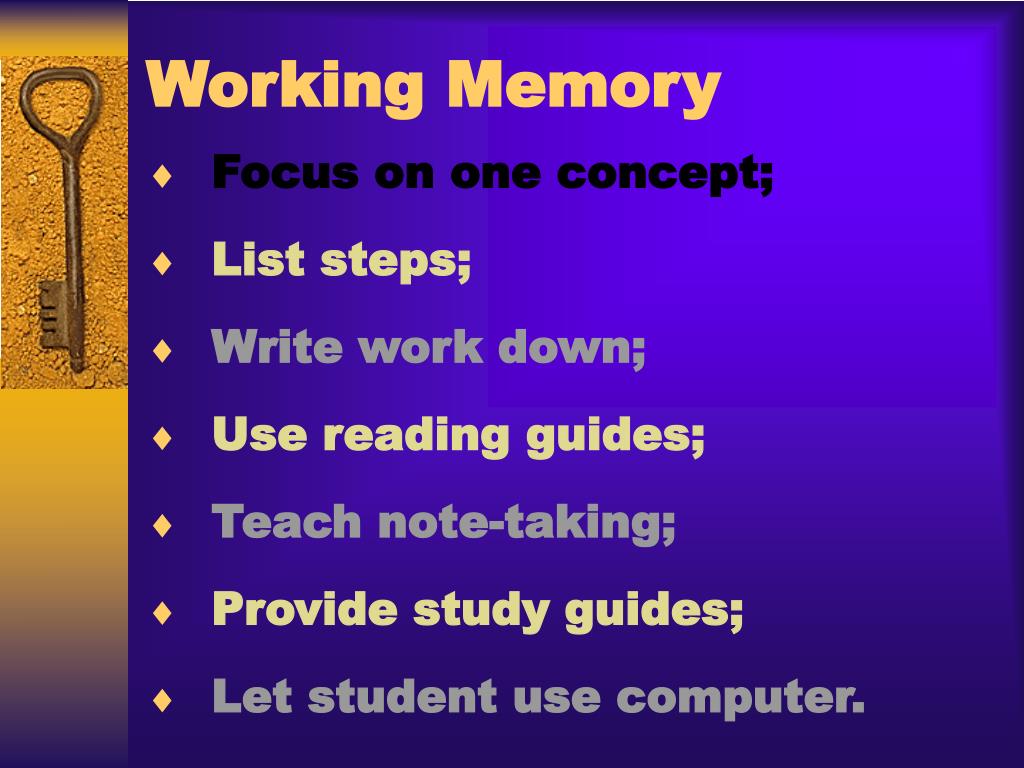 Working Memory

♦ Focus on one concept;
♦ List steps;
♦ Write work down;
♦ Use reading guides;
♦ Teach note-taking;
♦ Provide study guides;
♦ Let student use computer.